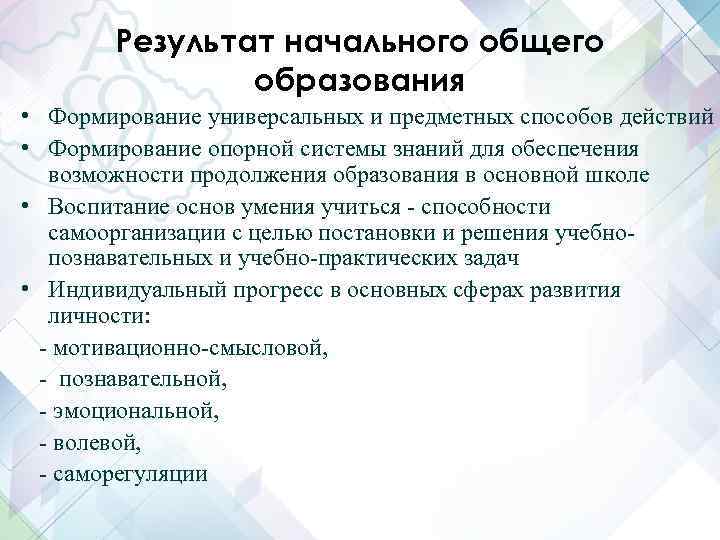 Результат начального общего образования

• Формирование универсальных и предметных способов действий
• Формирование опорной системы знаний для обеспечения возможности продолжения образования в основной школе
• Воспитание основ умения учиться - способности самоорганизации с целью постановки и решения учебно-познавательных и учебно-практических задач
• Индивидуальный прогресс в основных сферах развития личности:

- мотивационно-смысловой,
- познавательной,
- эмоциональной,
- волевой,
- саморегуляции